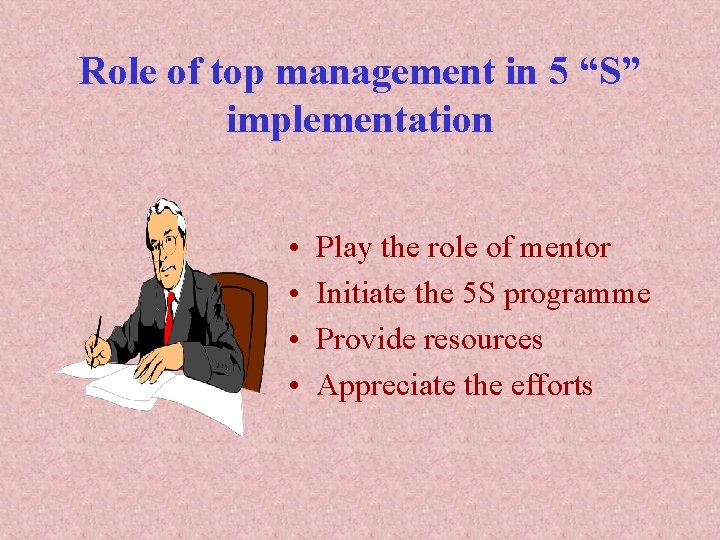 Role of top management in 5 “S” implementation

• Play the role of mentor
• Initiate the 5S programme
• Provide resources
• Appreciate the efforts